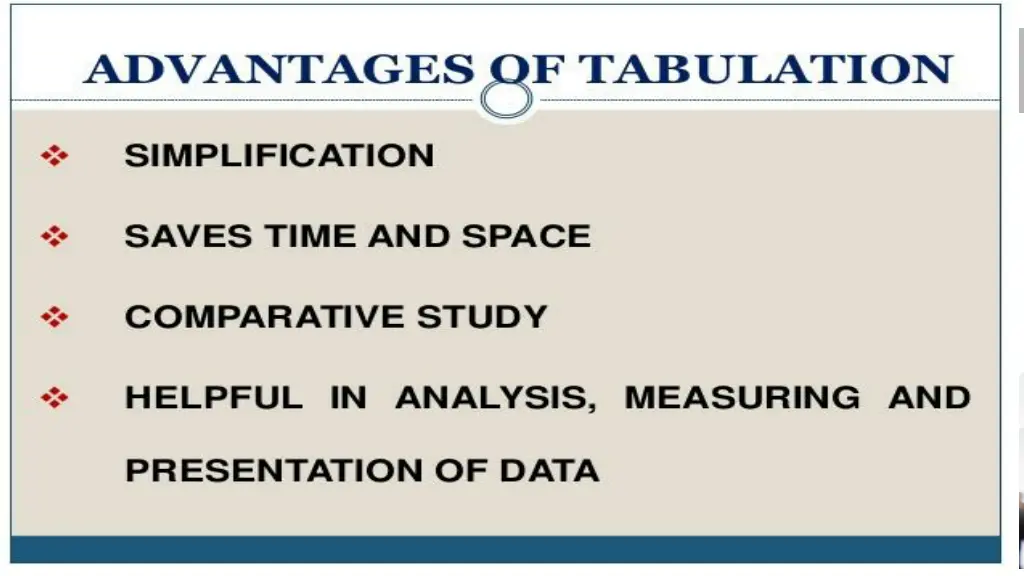 ADVANTAGES OF TABULATION

❖ SIMPLIFICATION

❖ SAVES TIME AND SPACE

❖ COMPARATIVE STUDY

❖ HELPFUL IN ANALYSIS, MEASURING AND PRESENTATION OF DATA